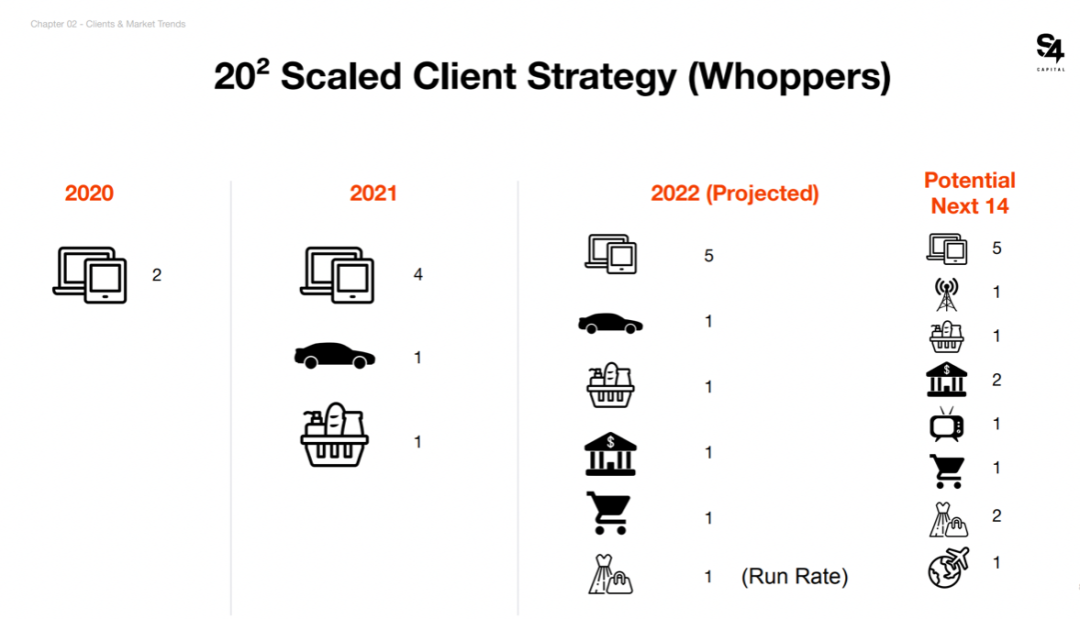 Chapter 02 - Clients & Market Trends

S4 CAPITAL

$20^2$ Scaled Client Strategy (Whoppers)

2020

2

2021

4

1

1

2022 (Projected)

5

1

1

1

1

1 (Run Rate)

Potential Next 14

5

1

1

2

1

1

2

1